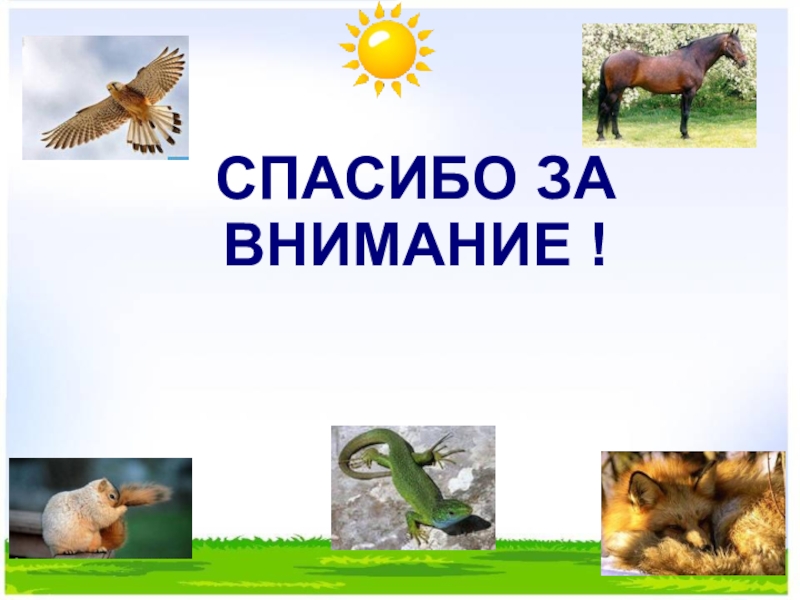 СПАСИБО ЗА ВНИМАНИЕ !